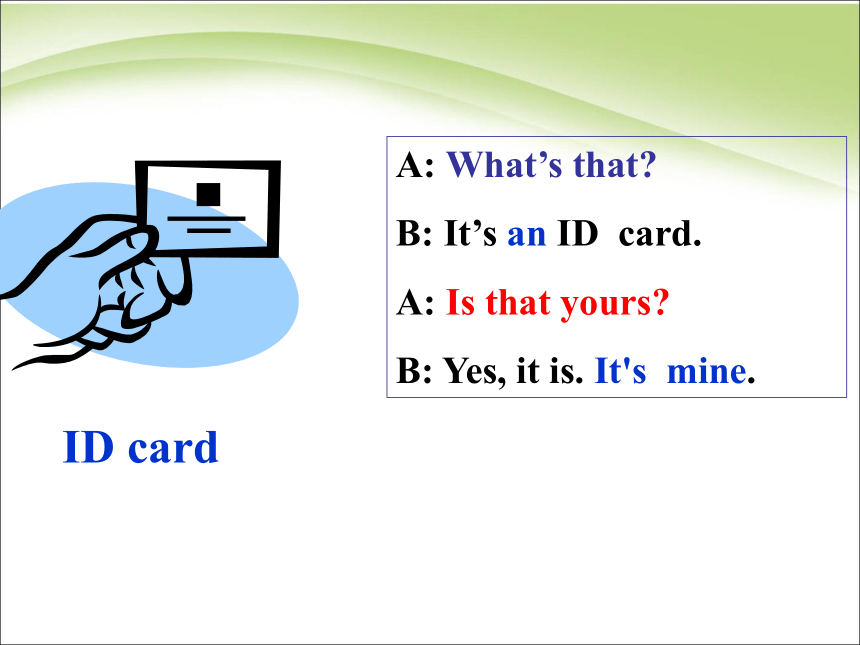 A: What’s that?

B: It’s an ID card.

A: Is that yours?

B: Yes, it is. It's mine.

ID card